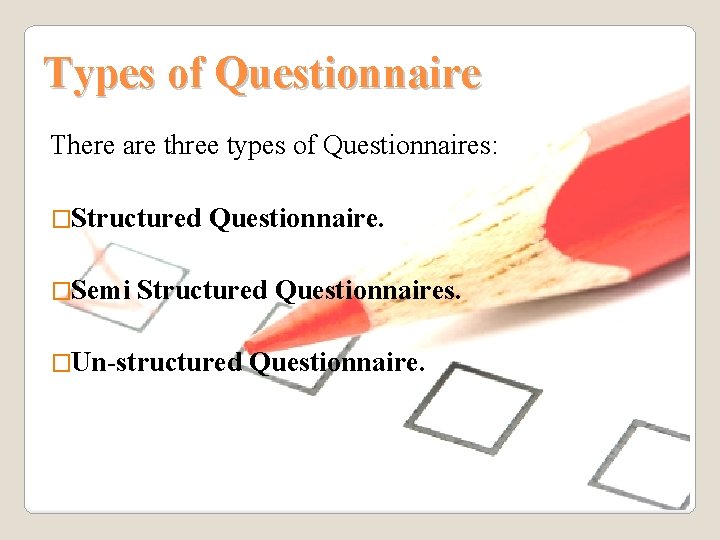 Types of Questionnaire

There are three types of Questionnaires:

□Structured Questionnaire.

□Semi Structured Questionnaires.

□Un-structured Questionnaire.